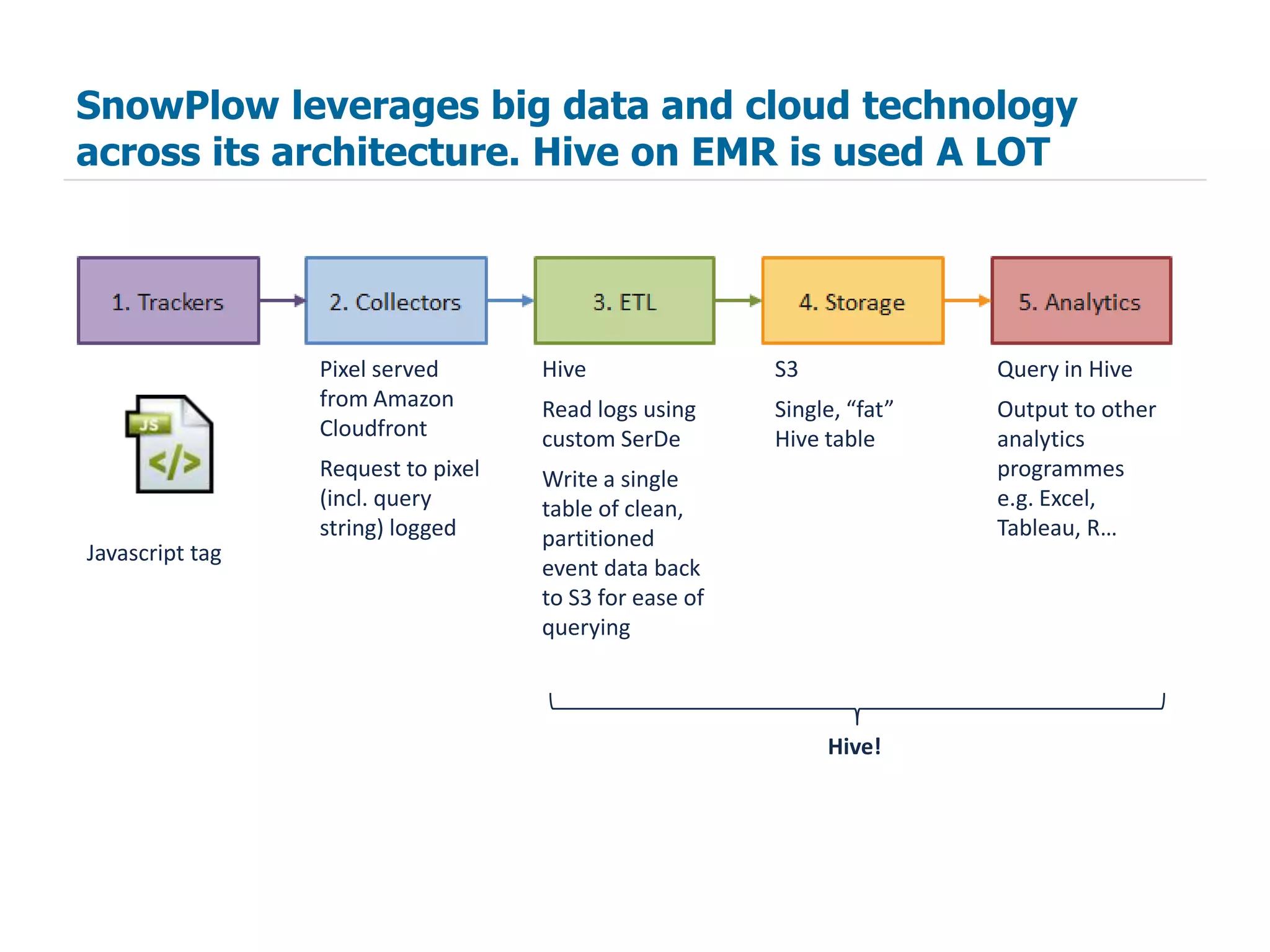 SnowPlow leverages big data and cloud technology across its architecture. Hive on EMR is used A LOT

1. Trackers

2. Collectors

3. ETL

4. Storage

5. Analytics

JS

</>

Javascript tag

Pixel served from Amazon Cloudfront

Request to pixel (incl. query string) logged

Hive

Read logs using custom SerDe

Write a single table of clean, partitioned event data back to S3 for ease of querying

S3

Single, “fat” Hive table

Query in Hive

Output to other analytics programmes e.g. Excel, Tableau, R…

Hive!